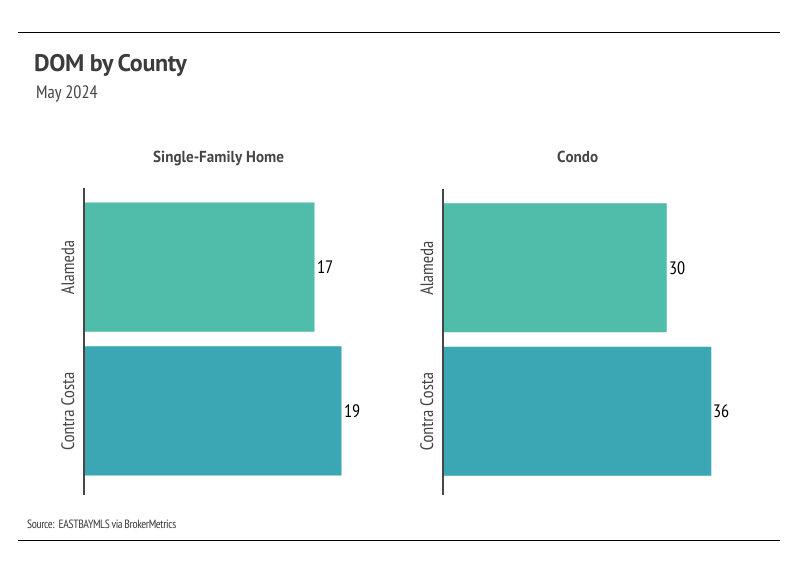 DOM by County
May 2024

Single-Family Home

Alameda
17

Contra Costa
19

Condo

Alameda
30

Contra Costa
36

Source: EASTBAYMLS via BrokerMetrics